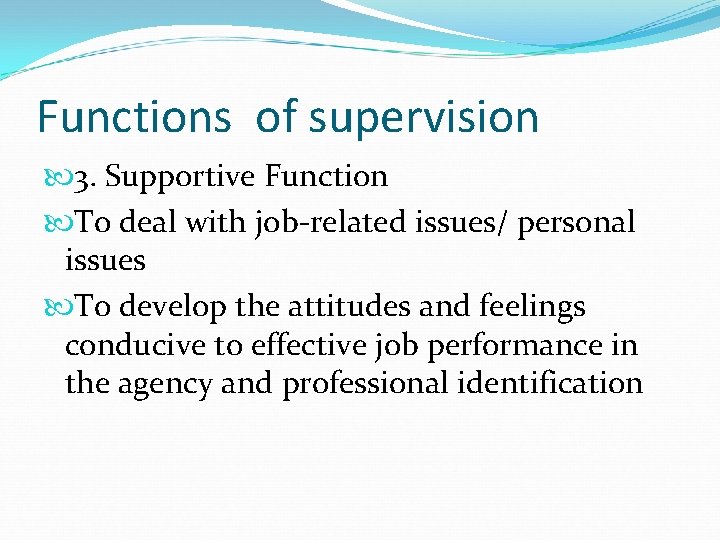 Functions of supervision

3. Supportive Function

To deal with job-related issues/ personal issues

To develop the attitudes and feelings conducive to effective job performance in the agency and professional identification